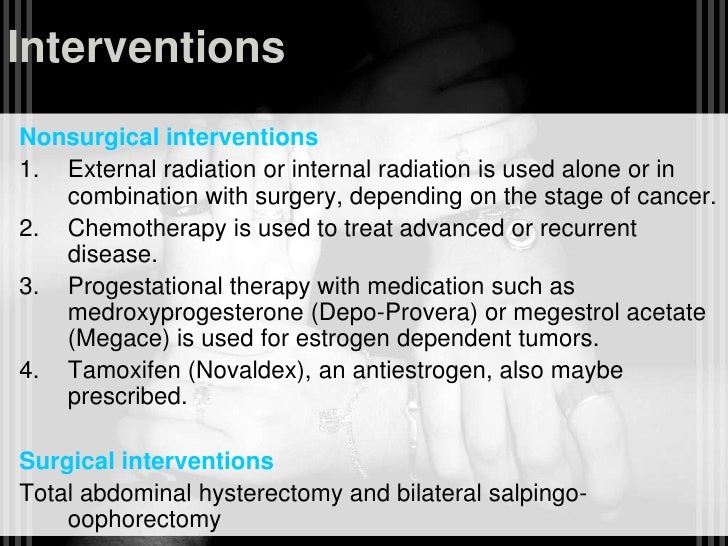 Interventions

Nonsurgical interventions

1. External radiation or internal radiation is used alone or in combination with surgery, depending on the stage of cancer.
2. Chemotherapy is used to treat advanced or recurrent disease.
3. Progestational therapy with medication such as medroxyprogesterone (Depo-Provera) or megestrol acetate (Megace) is used for estrogen dependent tumors.
4. Tamoxifen (Novaldex), an antiestrogen, also maybe prescribed.

Surgical interventions

Total abdominal hysterectomy and bilateral salpingo-oophorectomy